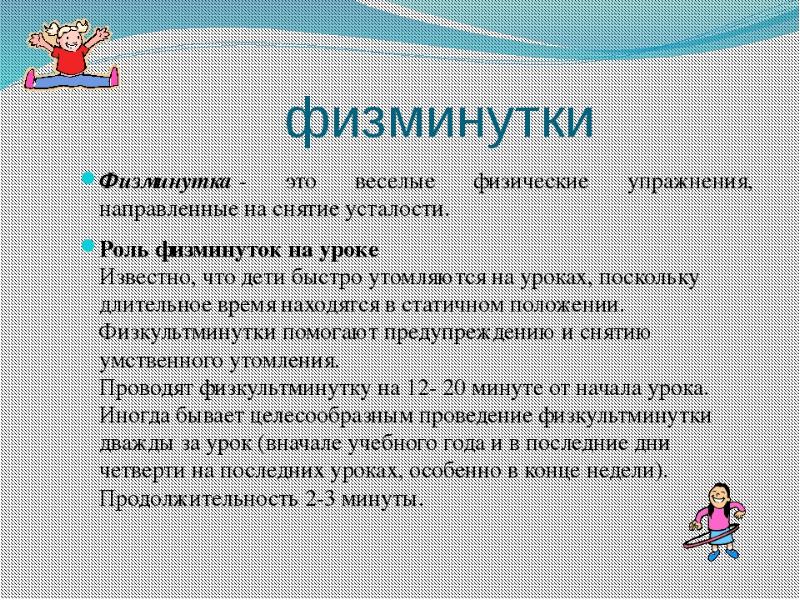 физминутки

Физминутка - это веселые физические упражнения, направленные на снятие усталости.

Роль физминуток на уроке
Известно, что дети быстро утомляются на уроках, поскольку длительное время находятся в статичном положении. Физкультминутки помогают предупреждению и снятию умственного утомления.
Проводят физкультминутку на 12- 20 минуте от начала урока. Иногда бывает целесообразным проведение физкультминутки дважды за урок (вначале учебного года и в последние дни четверти на последних уроках, особенно в конце недели). Продолжительность 2-3 минуты.